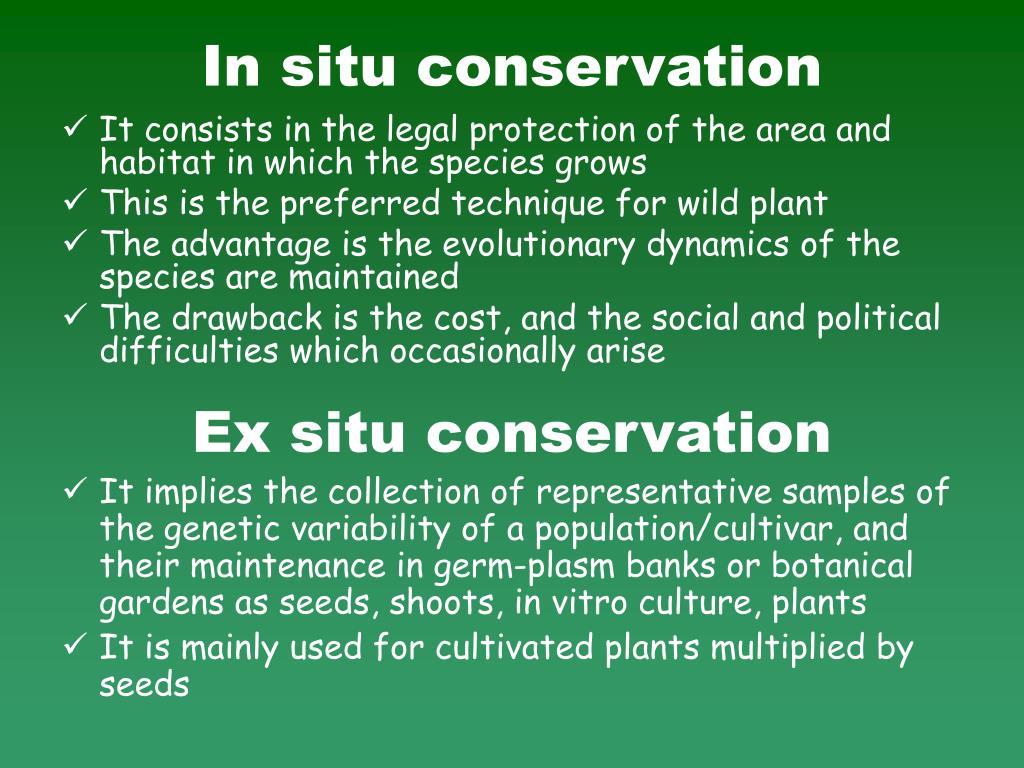 In situ conservation

✓ It consists in the legal protection of the area and habitat in which the species grows
✓ This is the preferred technique for wild plant
✓ The advantage is the evolutionary dynamics of the species are maintained
✓ The drawback is the cost, and the social and political difficulties which occasionally arise

Ex situ conservation

✓ It implies the collection of representative samples of the genetic variability of a population/cultivar, and their maintenance in germ-plasm banks or botanical gardens as seeds, shoots, in vitro culture, plants
✓ It is mainly used for cultivated plants multiplied by seeds